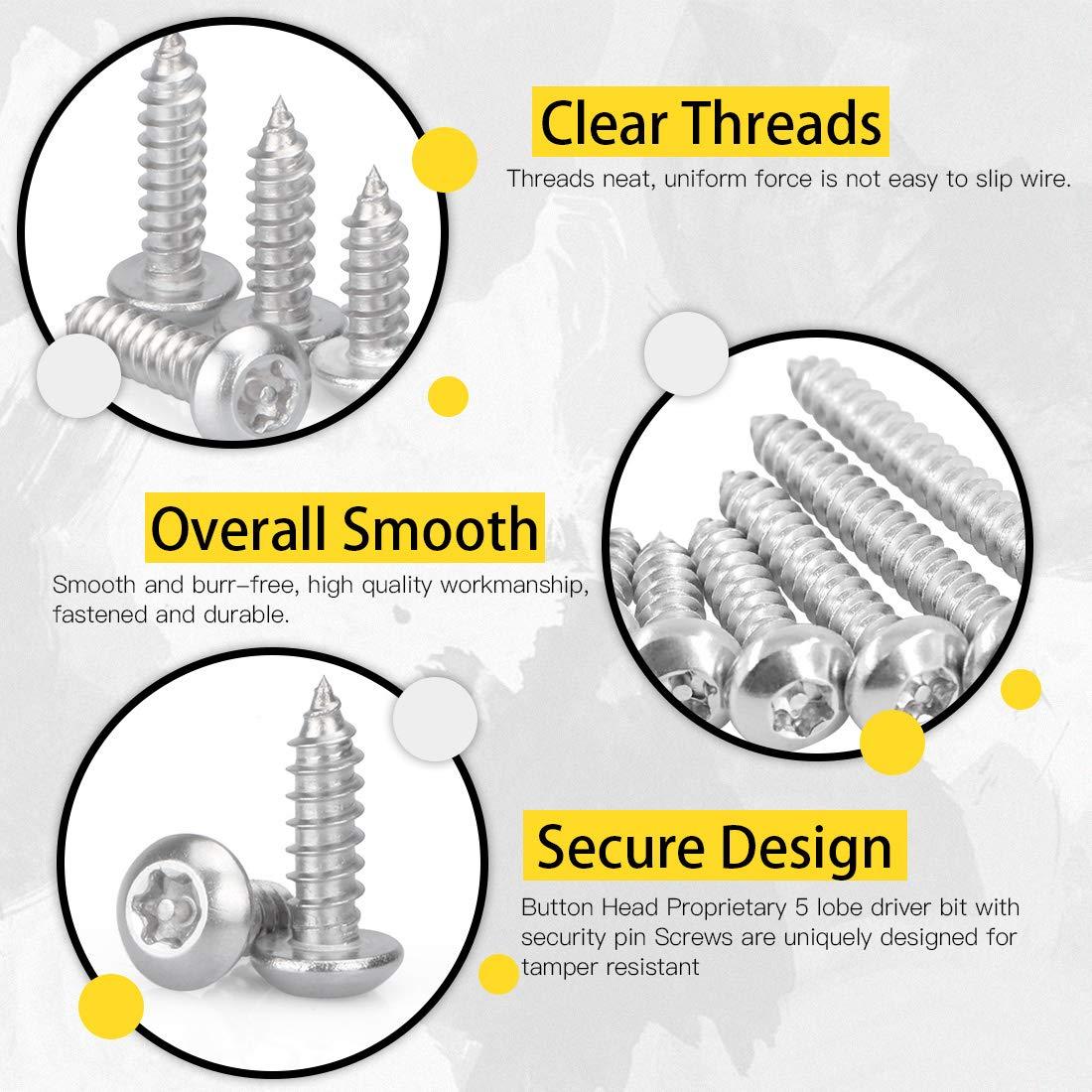 Clear Threads

Threads neat, uniform force is not easy to slip wire.

Overall Smooth

Smooth and burr-free, high quality workmanship, fastened and durable.

Secure Design

Button Head Proprietary 5 lobe driver bit with security pin Screws are uniquely designed for tamper resistant